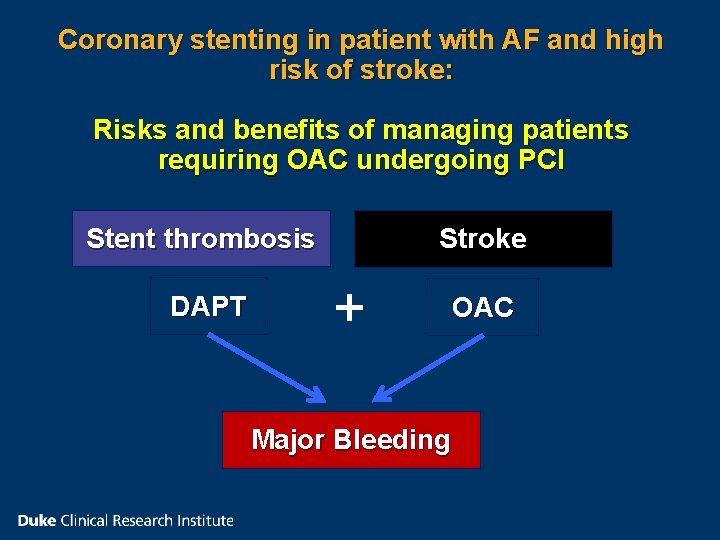 Coronary stenting in patient with AF and high risk of stroke:

Risks and benefits of managing patients requiring OAC undergoing PCI

Stent thrombosis

Stroke

DAPT

+

OAC

Major Bleeding

Duke Clinical Research Institute